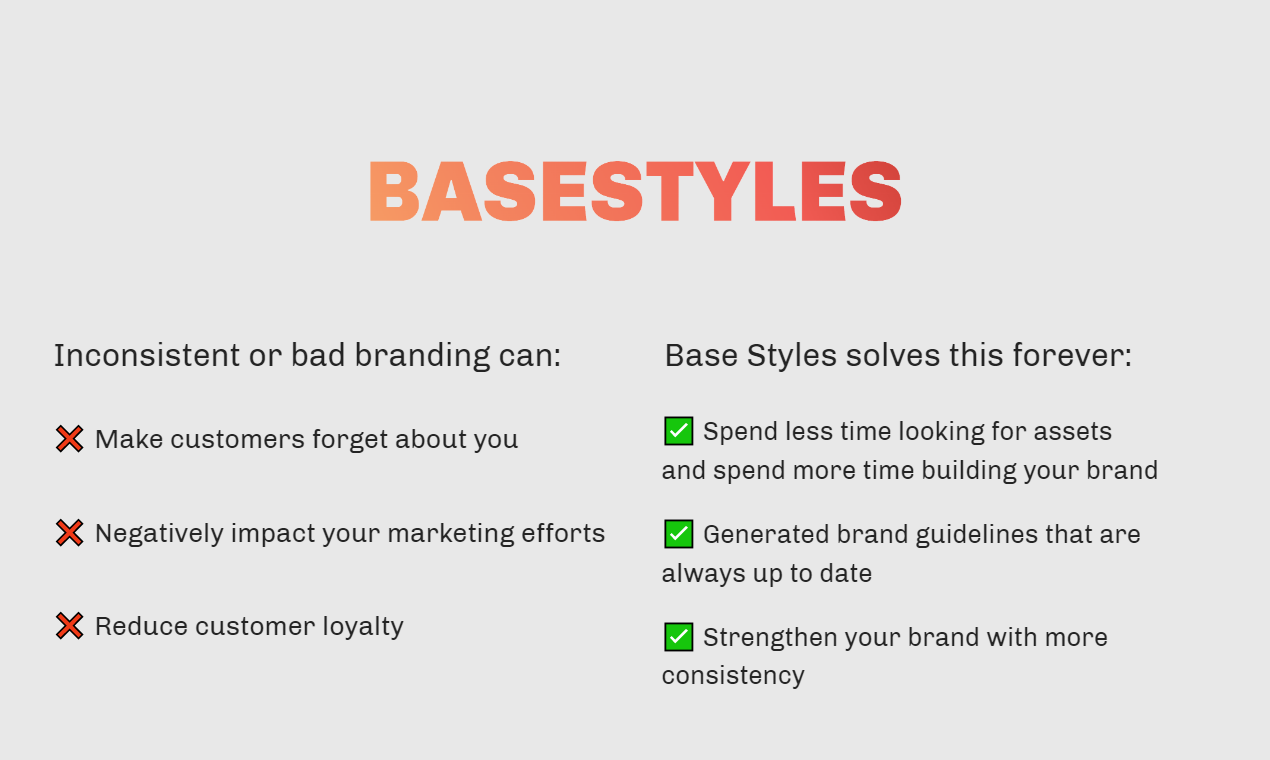 BASESTYLES

Inconsistent or bad branding can:

❌ Make customers forget about you

❌ Negatively impact your marketing efforts

❌ Reduce customer loyalty

Base Styles solves this forever:

✅ Spend less time looking for assets and spend more time building your brand

✅ Generated brand guidelines that are always up to date

✅ Strengthen your brand with more consistency